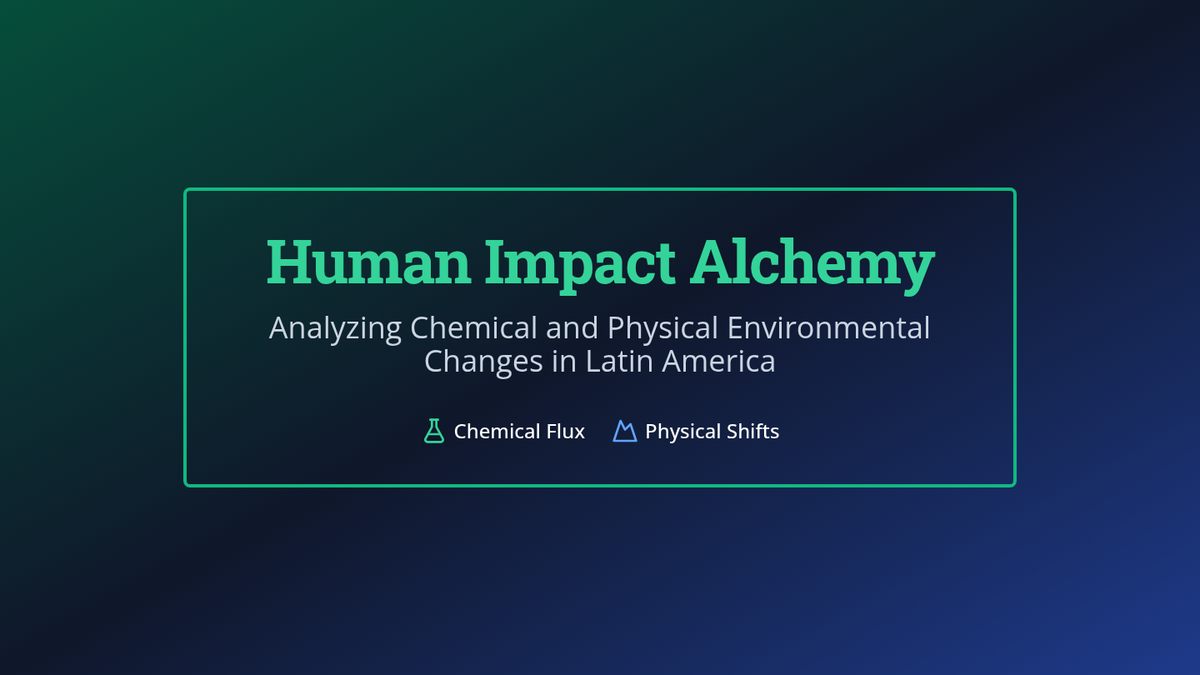 Human Impact Alchemy

Analyzing Chemical and Physical Environmental Changes in Latin America

Chemical Flux Physical Shifts